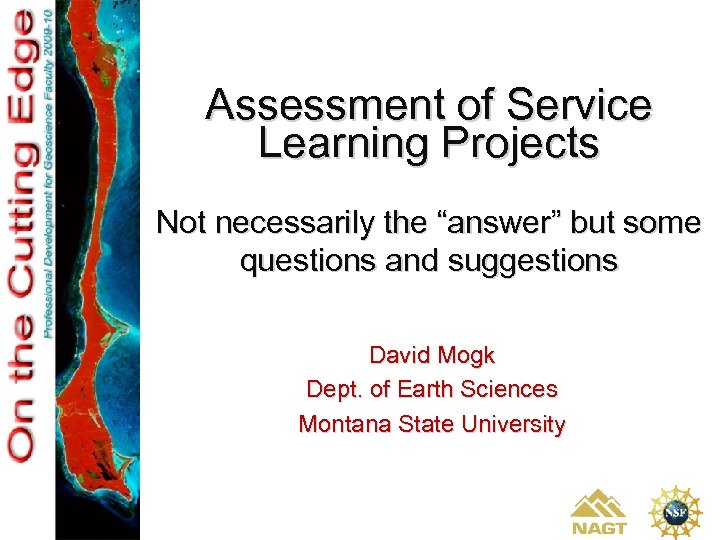 On the Cutting Edge
Professional Development for Geoscience Faculty 2009-10

Assessment of Service Learning Projects

Not necessarily the “answer” but some questions and suggestions

David Mogk
Dept. of Earth Sciences
Montana State University

NAGT

NSF